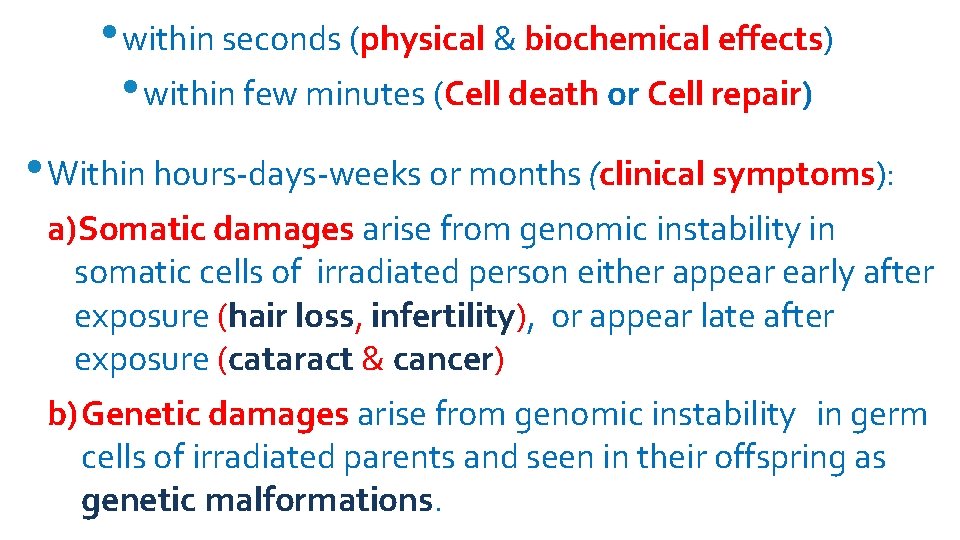 • within seconds (physical & biochemical effects)

• within few minutes (Cell death or Cell repair)

• Within hours-days-weeks or months (clinical symptoms):

a) Somatic damages arise from genomic instability in somatic cells of irradiated person either appear early after exposure (hair loss, infertility), or appear late after exposure (cataract & cancer)

b) Genetic damages arise from genomic instability in germ cells of irradiated parents and seen in their offspring as genetic malformations.